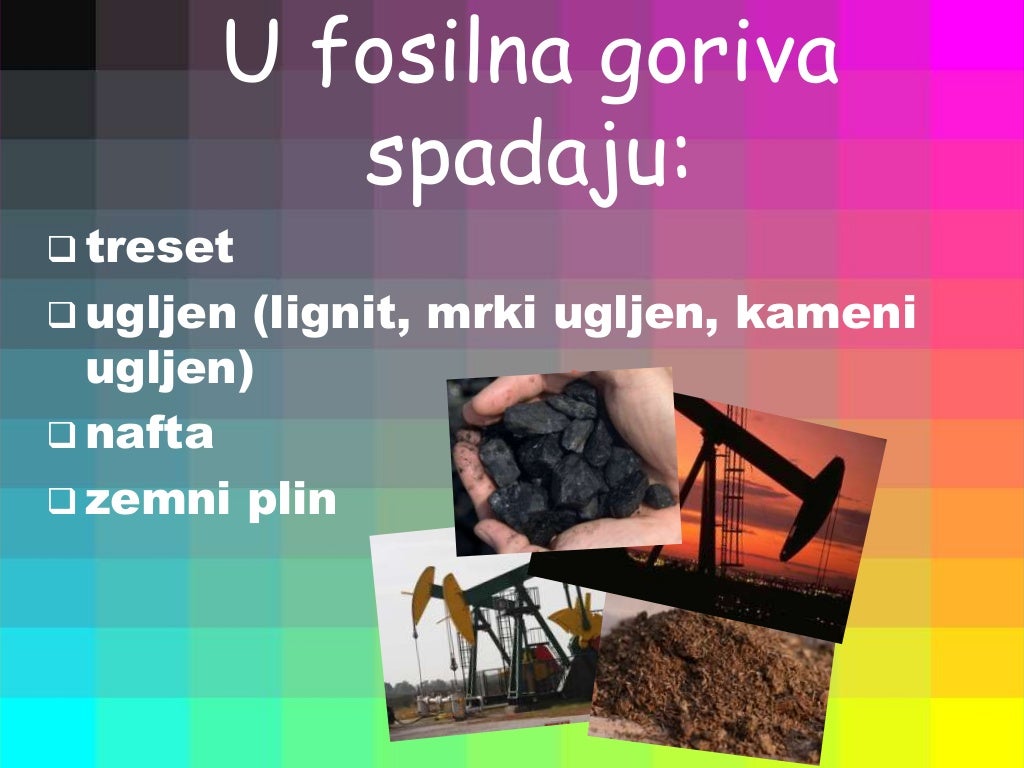 U fosilna goriva spadaju:

❑ treset

❑ ugljen (lignit, mrki ugljen, kameni ugljen)

❑ nafta

❑ zemni plin